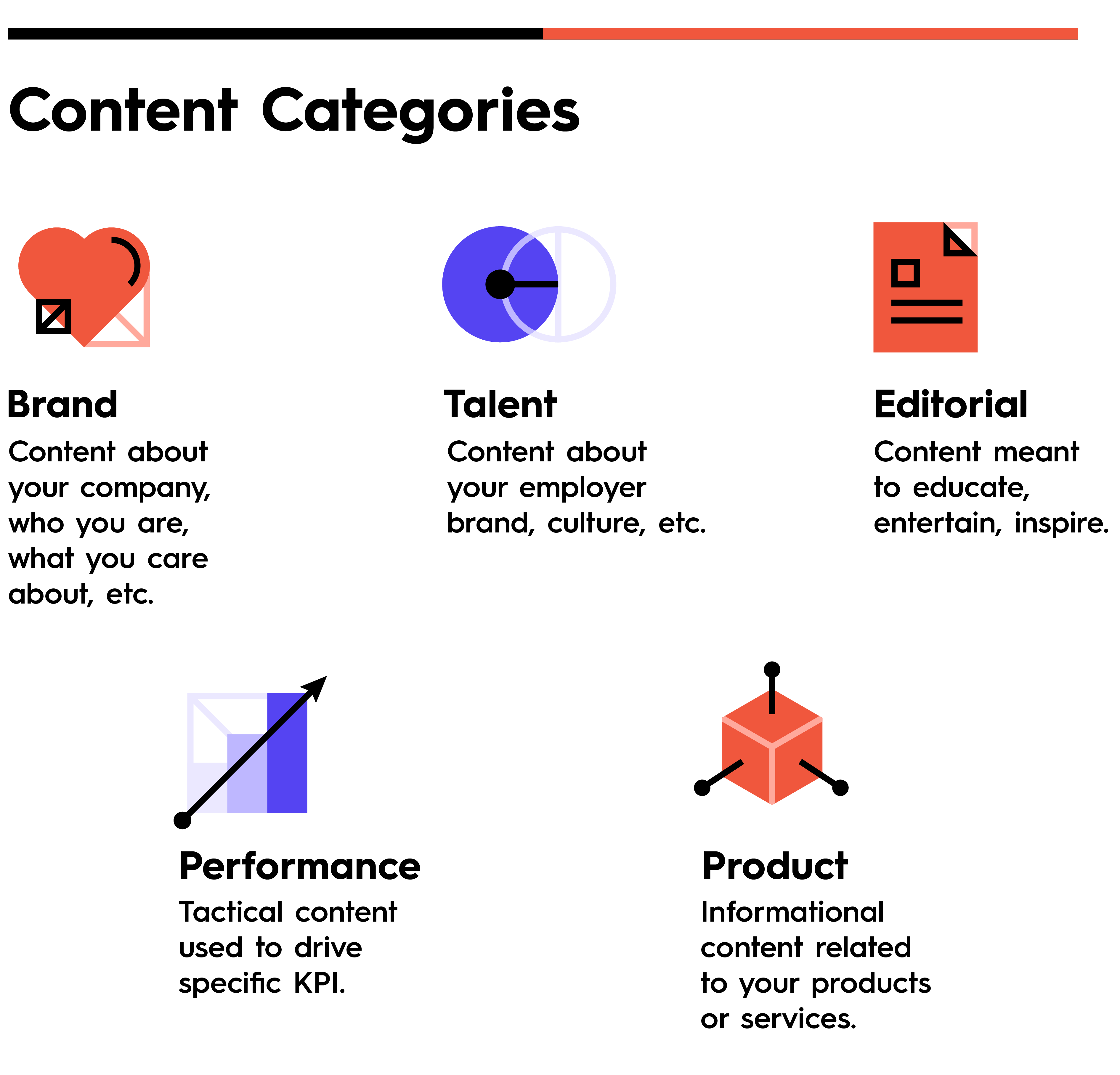 Content Categories

Brand
Content about your company, who you are, what you care about, etc.

Talent
Content about your employer brand, culture, etc.

Editorial
Content meant to educate, entertain, inspire.

Performance
Tactical content used to drive specific KPI.

Product
Informational content related to your products or services.